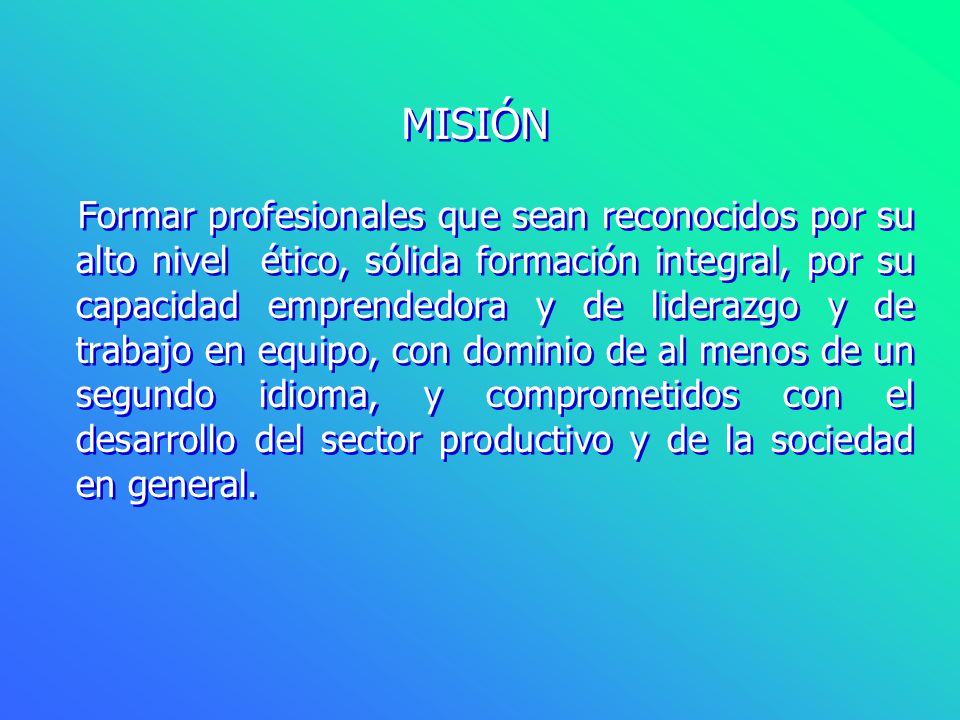 MISIÓN

Formar profesionales que sean reconocidos por su alto nivel ético, sólida formación integral, por su capacidad emprendedora y de liderazgo y de trabajo en equipo, con dominio de al menos de un segundo idioma, y comprometidos con el desarrollo del sector productivo y de la sociedad en general.